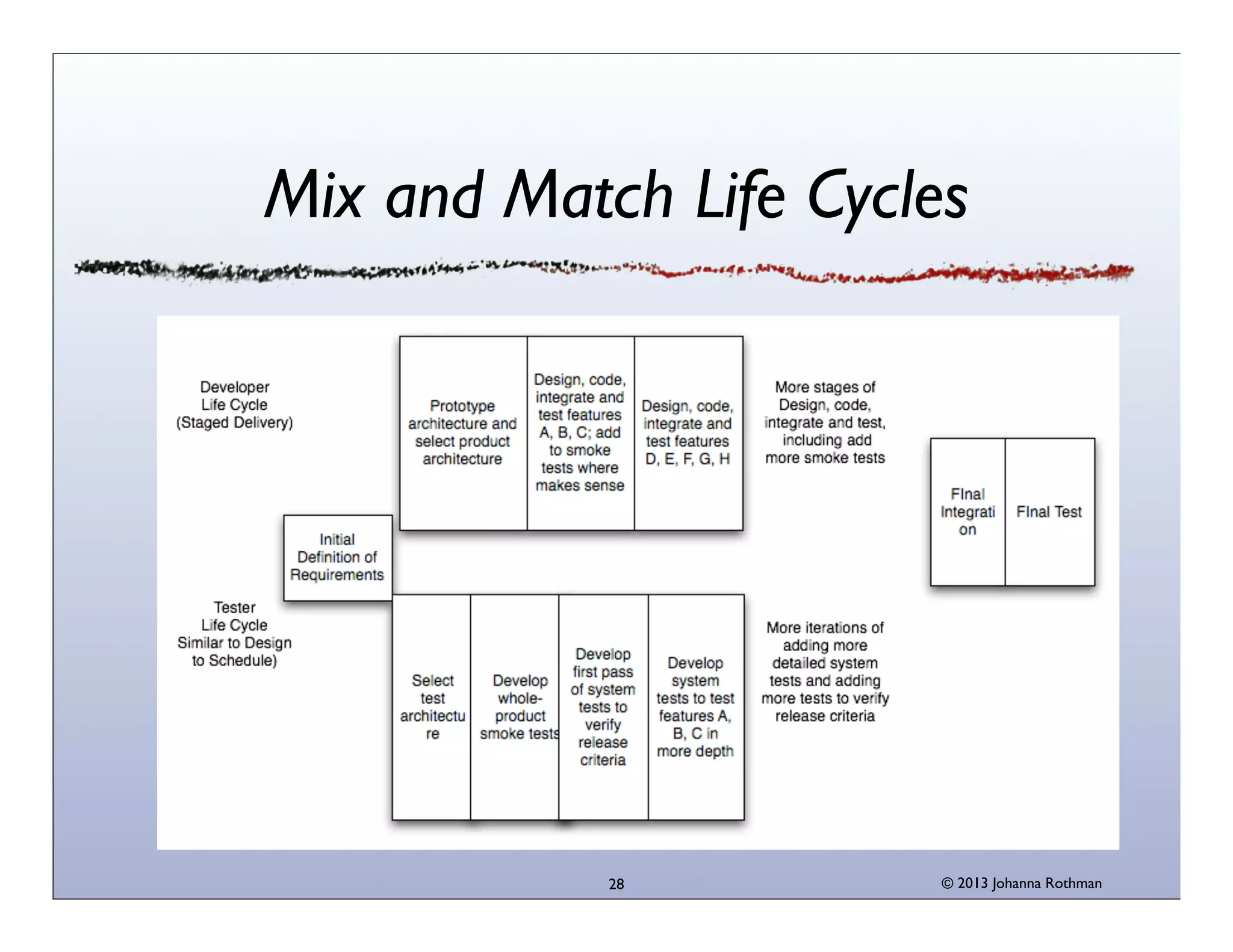 Mix and Match Life Cycles

Developer Life Cycle (Staged Delivery)

Prototype architecture and select product architecture

Design, code, integrate and test features A, B, C; add to smoke tests where makes sense

Design, code, integrate and test features D, E, F, G, H

More stages of Design, code, integrate and test, including add more smoke tests

FInal Integration

FInal Test

Initial Definition of Requirements

Tester Life Cycle Similar to Design to Schedule)

Select test architecture

Develop whole-product smoke tests

Develop first pass of system tests to verify release criteria

Develop system tests to test features A, B, C in more depth

More iterations of adding more detailed system tests and adding more tests to verify release criteria

28

© 2013 Johanna Rothman